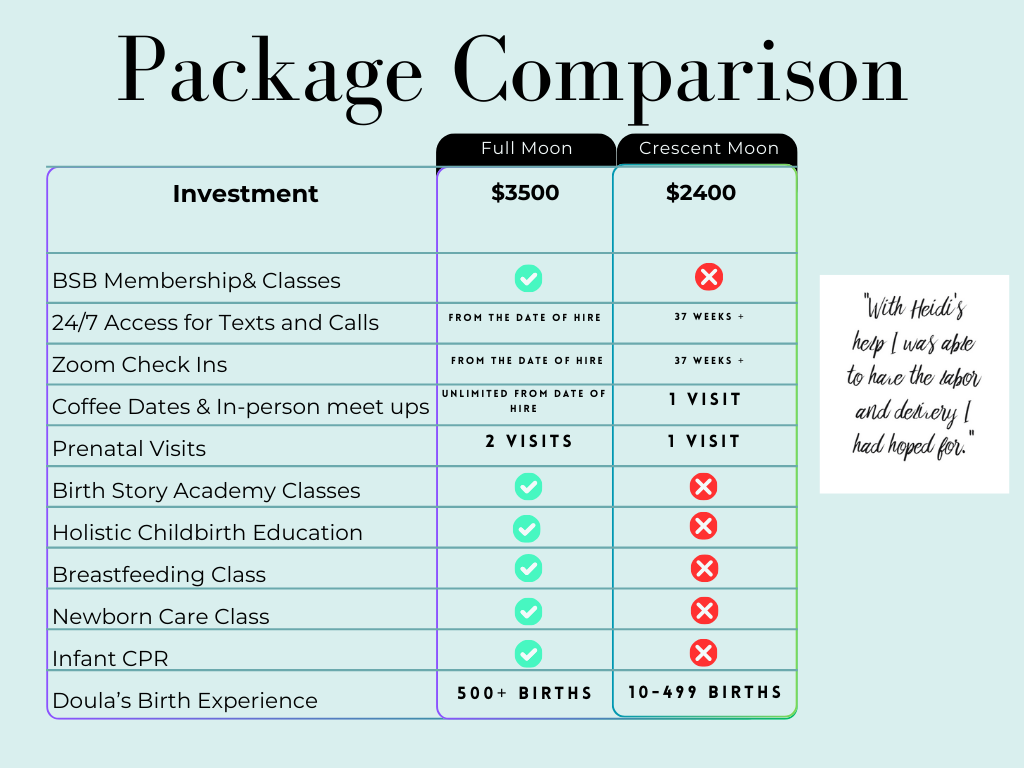 Package Comparison

| | Full Moon | Crescent Moon |
|---|---|---|
| Investment | $3500 | $2400 |
| BSB Membership& Classes | ✓ | ✗ |
| 24/7 Access for Texts and Calls | FROM THE DATE OF HIRE | 37 WEEKS + |
| Zoom Check Ins | FROM THE DATE OF HIRE | 37 WEEKS + |
| Coffee Dates & In-person meet ups | UNLIMITED FROM DATE OF HIRE | 1 VISIT |
| Prenatal Visits | 2 VISITS | 1 VISIT |
| Birth Story Academy Classes | ✓ | ✗ |
| Holistic Childbirth Education | ✓ | ✗ |
| Breastfeeding Class | ✓ | ✗ |
| Newborn Care Class | ✓ | ✗ |
| Infant CPR | ✓ | ✗ |
| Doula's Birth Experience | 500+ BIRTHS | 10-499 BIRTHS |

"With Heidi's help I was able to have the labor and delivery I had hoped for."